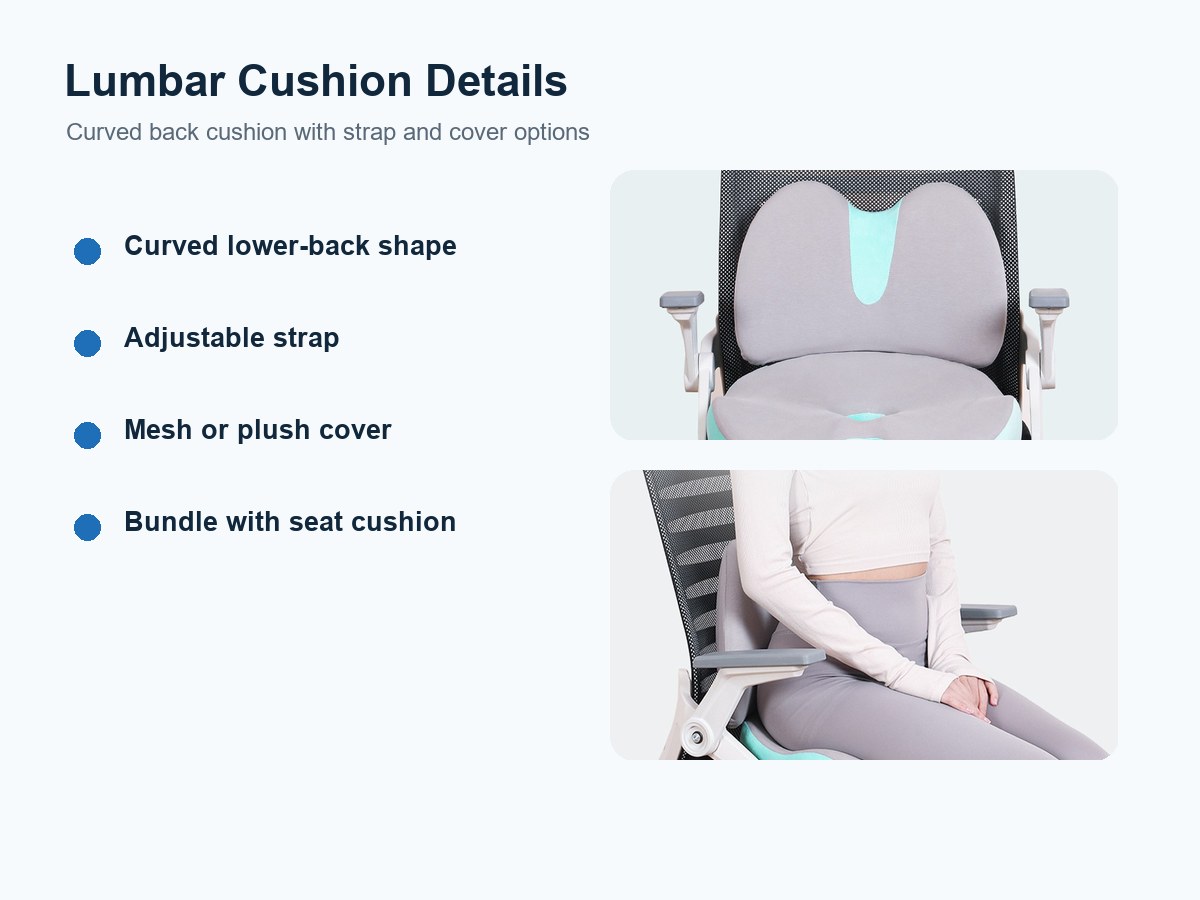 Lumbar Cushion Details

Curved back cushion with strap and cover options

• Curved lower-back shape

• Adjustable strap

• Mesh or plush cover

• Bundle with seat cushion